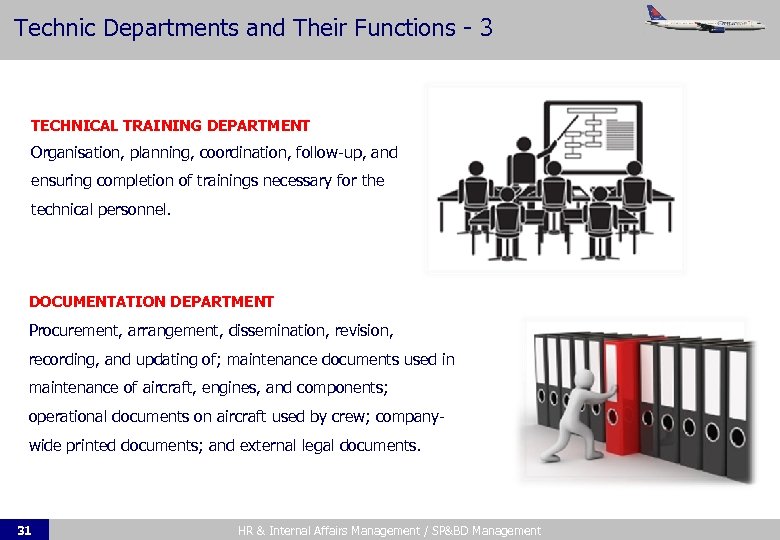 Technic Departments and Their Functions - 3

TECHNICAL TRAINING DEPARTMENT
Organisation, planning, coordination, follow-up, and ensuring completion of trainings necessary for the technical personnel.

DOCUMENTATION DEPARTMENT
Procurement, arrangement, dissemination, revision, recording, and updating of; maintenance documents used in maintenance of aircraft, engines, and components; operational documents on aircraft used by crew; company-wide printed documents; and external legal documents.

31

HR & Internal Affairs Management / SP&BD Management